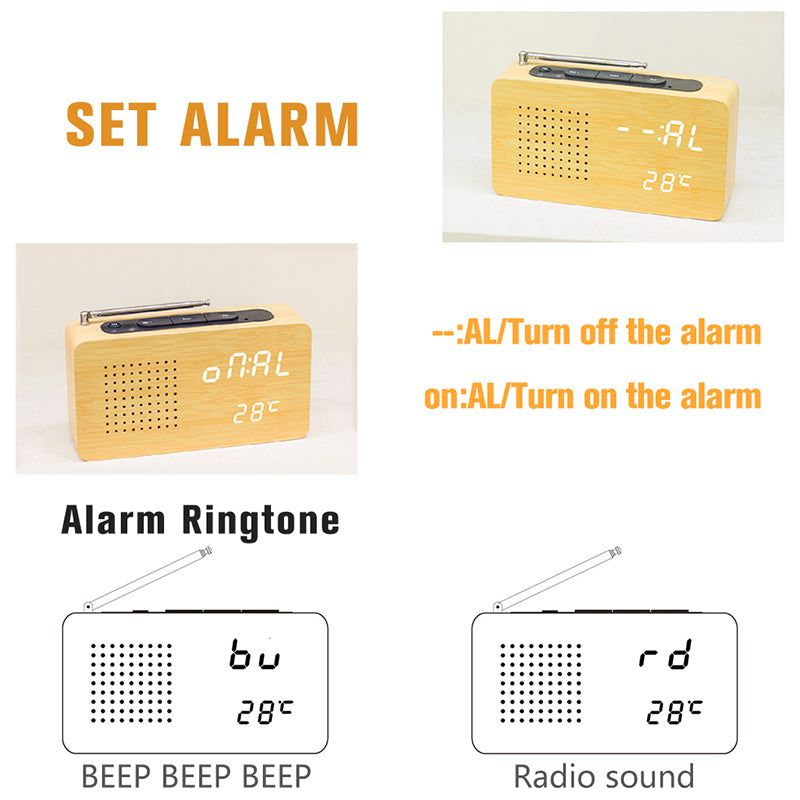 SET ALARM

--:AL
28℃

oN:AL
28℃

--:AL/Turn off the alarm

on:AL/Turn on the alarm

Alarm Ringtone

bu
28℃

BEEP BEEP BEEP

rd
28℃

Radio sound